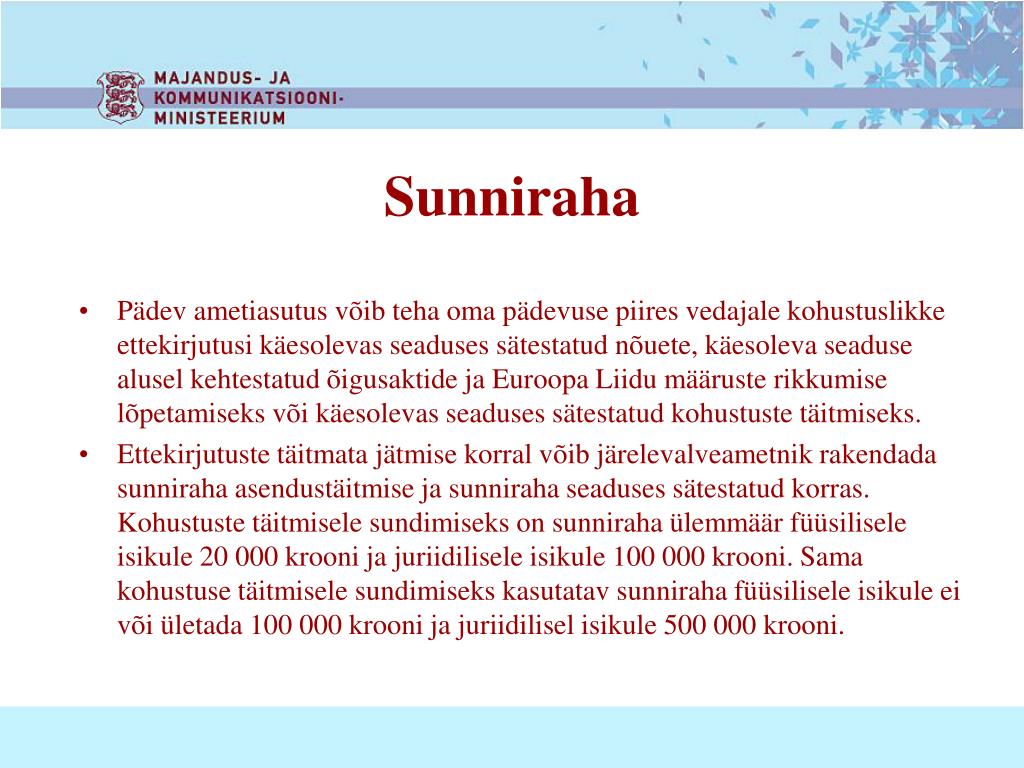 MAJANDUS- JA
KOMMUNIKATSIOONI-
MINISTEERIUM

Sunniraha

• Pädev ametiasutus võib teha oma pädevuse piires vedajale kohustuslikke ettekirjutusi käesolevas seaduses sätestatud nõuete, käesoleva seaduse alusel kehtestatud õigusaktide ja Euroopa Liidu määruste rikkumise lõpetamiseks või käesolevas seaduses sätestatud kohustuste täitmiseks.

• Ettekirjutuste täitmata jätmise korral võib järelevalveametnik rakendada sunniraha asendustäitmise ja sunniraha seaduses sätestatud korras. Kohustuste täitmisele sundimiseks on sunniraha ülemmäär füüsilisele isikule 20 000 krooni ja juriidilisele isikule 100 000 krooni. Sama kohustuse täitmisele sundimiseks kasutatav sunniraha füüsilisele isikule ei või ületada 100 000 krooni ja juriidilisel isikule 500 000 krooni.